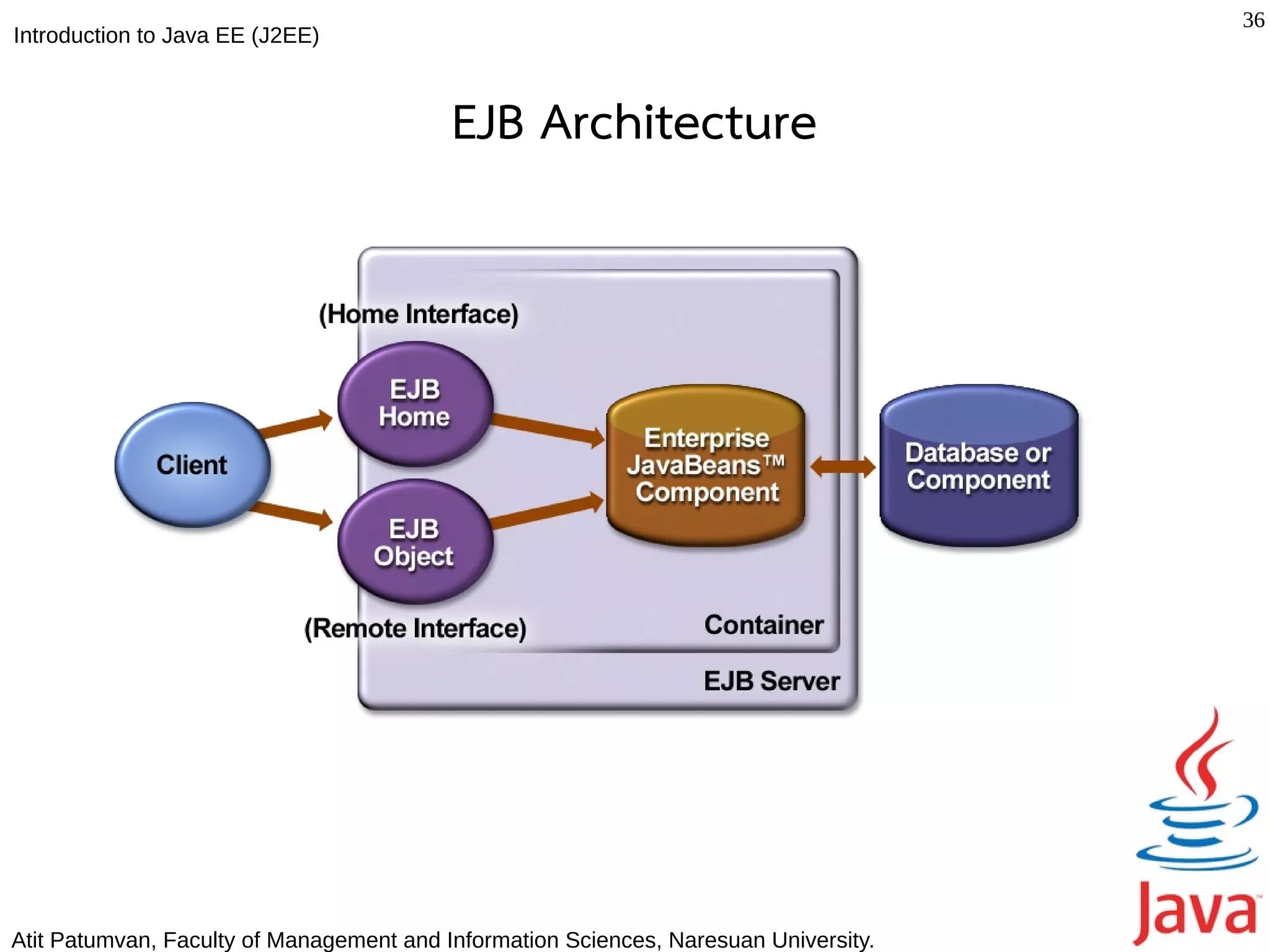 Introduction to Java EE (J2EE)

36

EJB Architecture

(Home Interface)

Client

EJB Home

EJB Object

Enterprise JavaBeans™ Component

Database or Component

(Remote Interface)

Container

EJB Server

Java

Atit Patumvan, Faculty of Management and Information Sciences, Naresuan University.